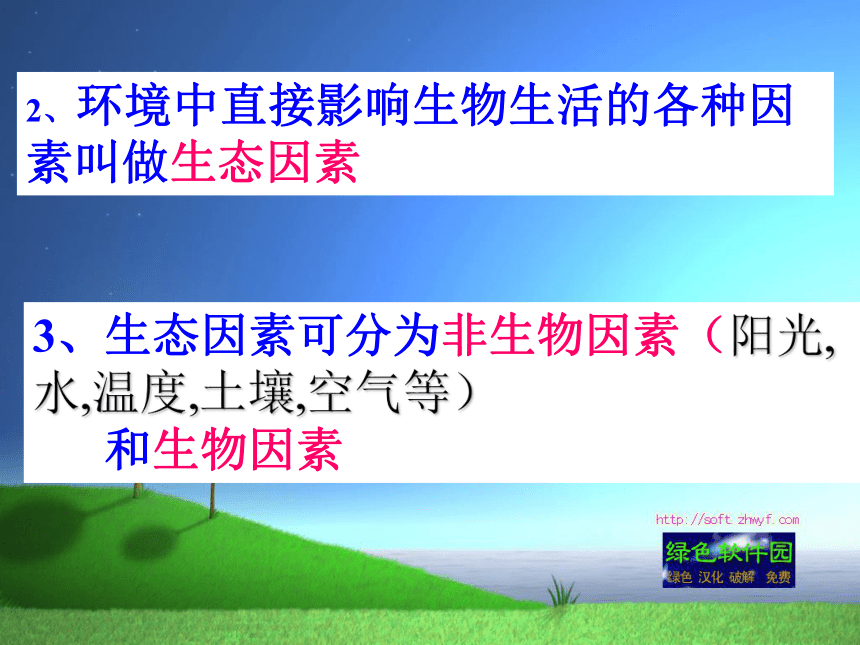 2、环境中直接影响生物生活的各种因素叫做生态因素

3、生态因素可分为非生物因素（阳光,水,温度,土壤,空气等）

和生物因素

http://soft.zhwyf.com
绿色软件园
绿色 汉化 破解 免费